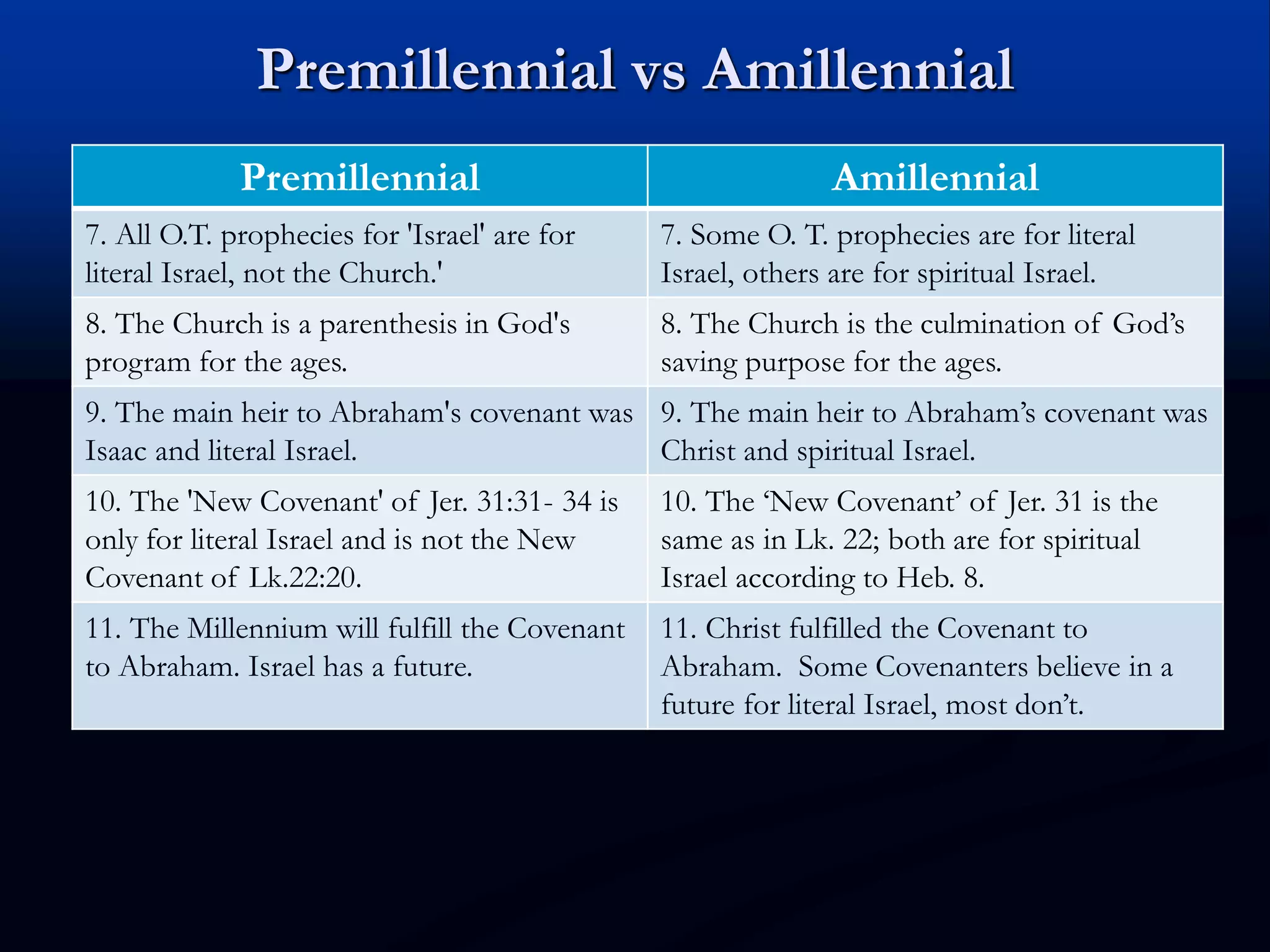 Premillennial vs Amillennial

| Premillennial | Amillennial |
|---|---|
| 7. All O.T. prophecies for 'Israel' are for literal Israel, not the Church.' | 7. Some O. T. prophecies are for literal Israel, others are for spiritual Israel. |
| 8. The Church is a parenthesis in God's program for the ages. | 8. The Church is the culmination of God’s saving purpose for the ages. |
| 9. The main heir to Abraham's covenant was Isaac and literal Israel. | 9. The main heir to Abraham’s covenant was Christ and spiritual Israel. |
| 10. The 'New Covenant' of Jer. 31:31- 34 is only for literal Israel and is not the New Covenant of Lk.22:20. | 10. The ‘New Covenant’ of Jer. 31 is the same as in Lk. 22; both are for spiritual Israel according to Heb. 8. |
| 11. The Millennium will fulfill the Covenant to Abraham. Israel has a future. | 11. Christ fulfilled the Covenant to Abraham. Some Covenanters believe in a future for literal Israel, most don’t. |